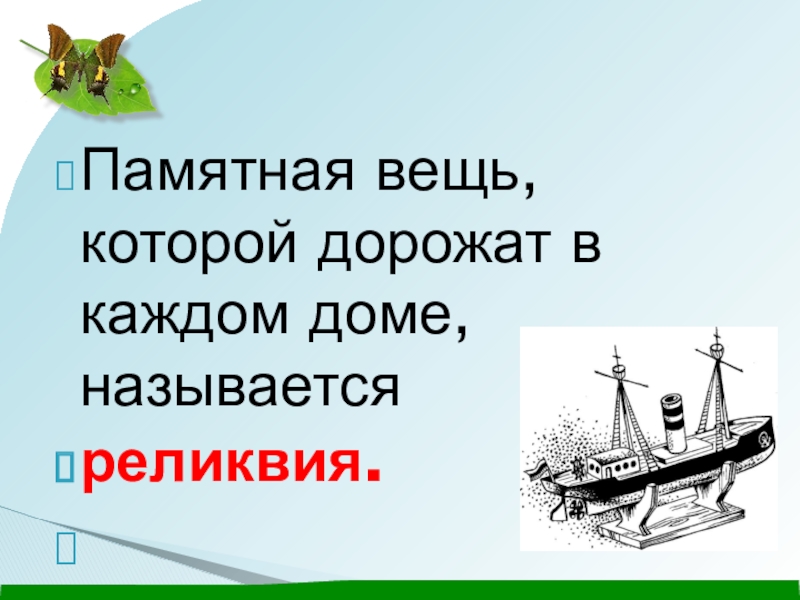 Памятная вещь, которой дорожат в каждом доме, называется

реликвия.